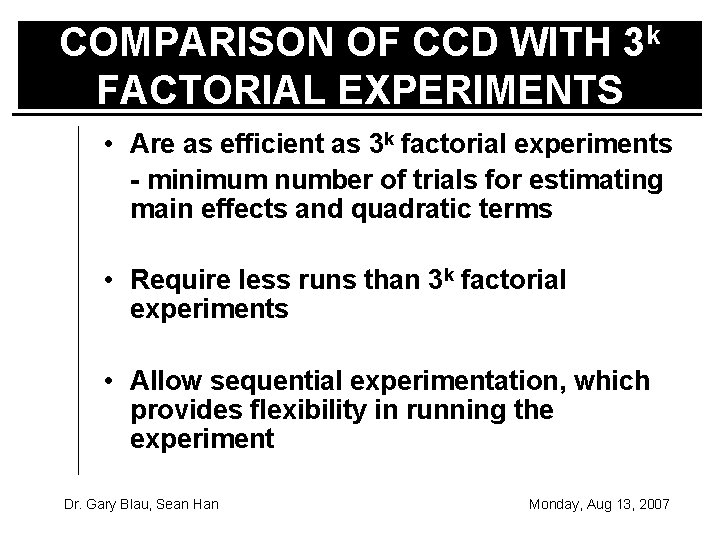 COMPARISON OF CCD WITH $3^k$ FACTORIAL EXPERIMENTS

• Are as efficient as $3^k$ factorial experiments
- minimum number of trials for estimating main effects and quadratic terms

• Require less runs than $3^k$ factorial experiments

• Allow sequential experimentation, which provides flexibility in running the experiment

Dr. Gary Blau, Sean Han

Monday, Aug 13, 2007